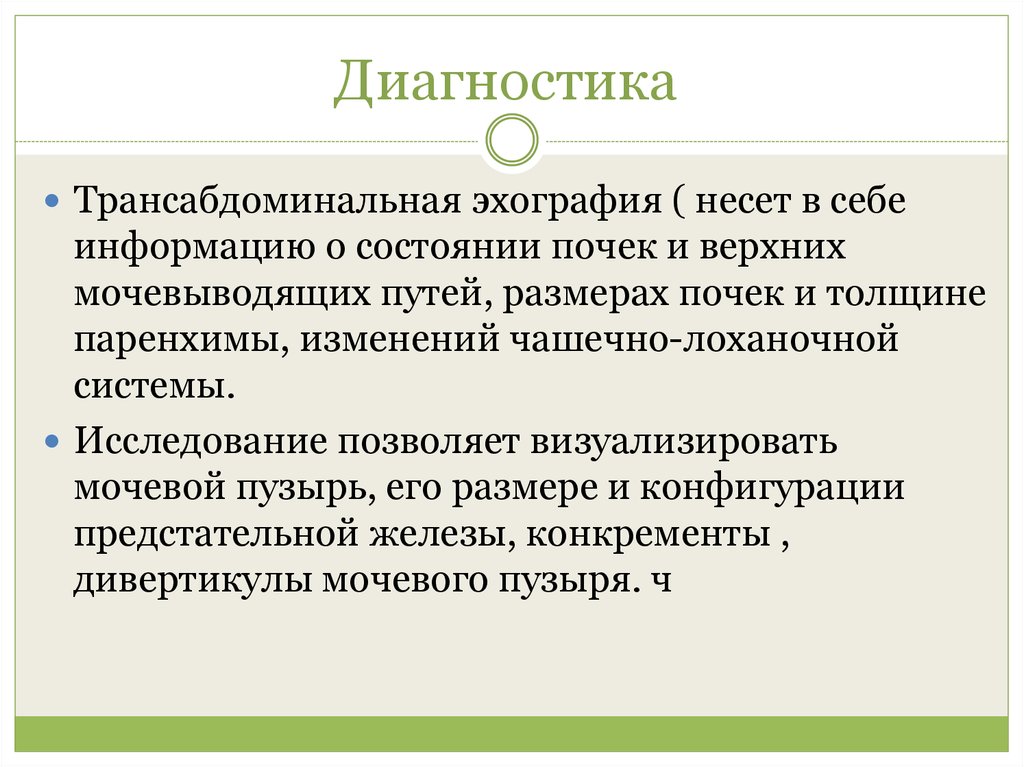 Диагностика

Трансабдоминальная эхография ( несет в себе информацию о состоянии почек и верхних мочевыводящих путей, размерах почек и толщине паренхимы, изменений чашечно-лоханочной системы.

Исследование позволяет визуализировать мочевой пузырь, его размере и конфигурации предстательной железы, конкременты , дивертикулы мочевого пузыря. ч